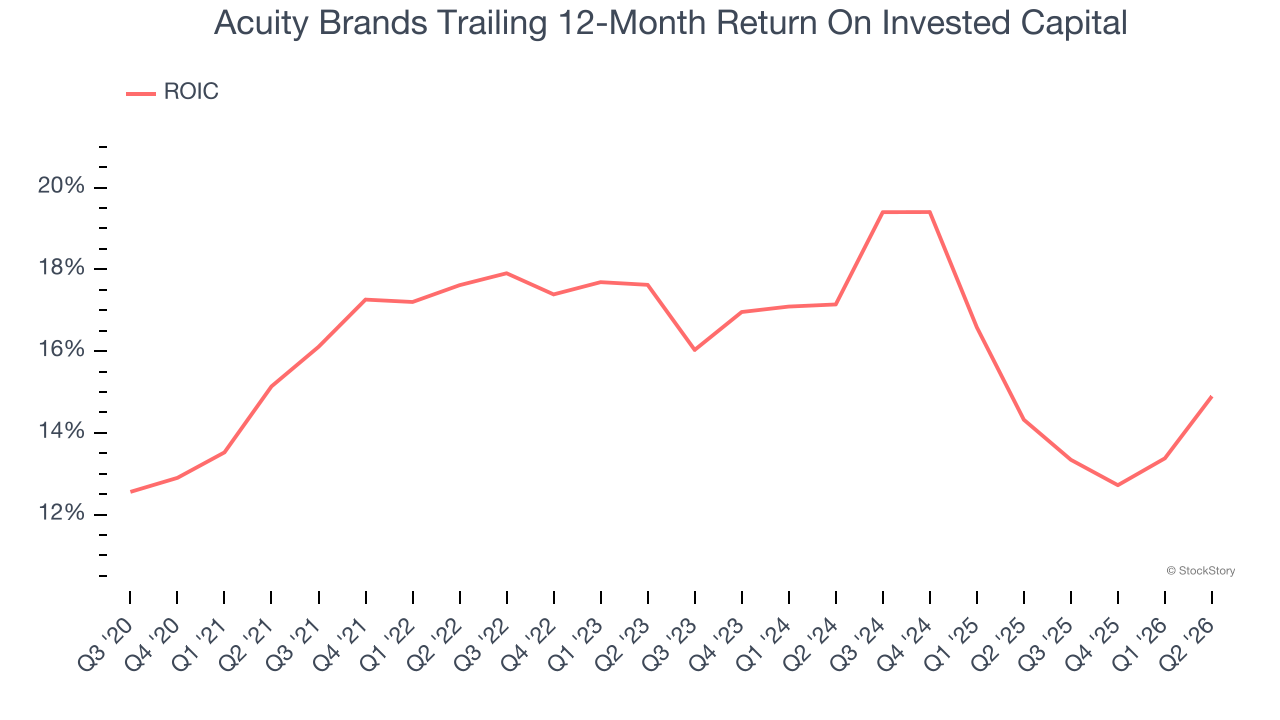 Acuity Brands Trailing 12-Month Return On Invested Capital

ROIC

20%
18%
16%
14%
12%

© StockStory

Q3 '20
Q4 '20
Q1 '21
Q2 '21
Q3 '21
Q4 '21
Q1 '22
Q2 '22
Q3 '22
Q4 '22
Q1 '23
Q2 '23
Q3 '23
Q4 '23
Q1 '24
Q2 '24
Q3 '24
Q4 '24
Q1 '25
Q2 '25
Q3 '25
Q4 '25
Q1 '26
Q2 '26